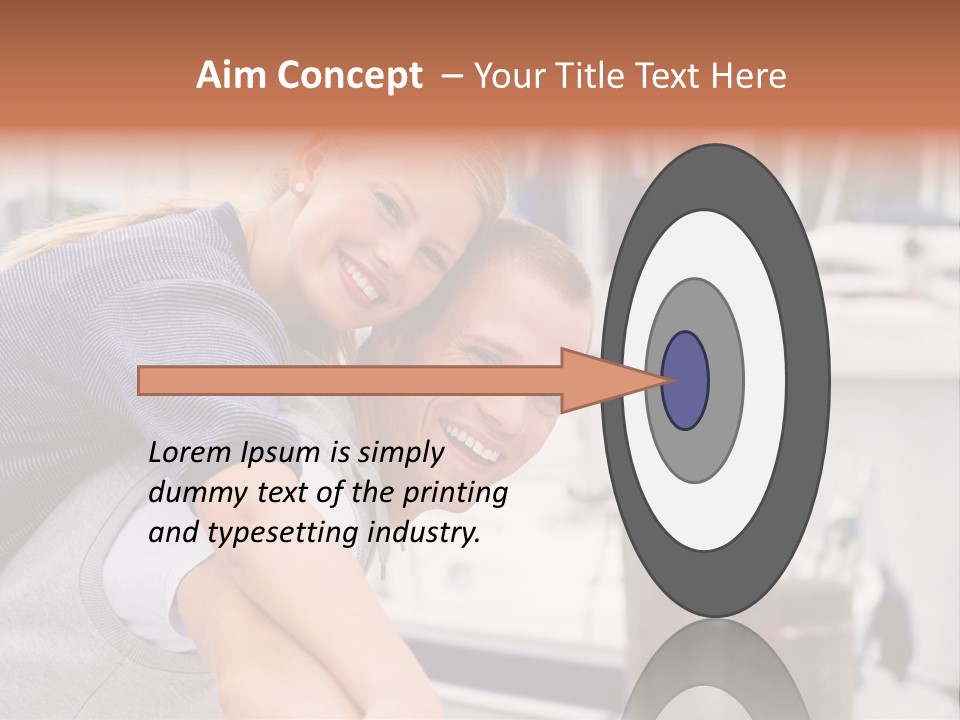 Aim Concept – Your Title Text Here

Lorem Ipsum is simply dummy text of the printing and typesetting industry.